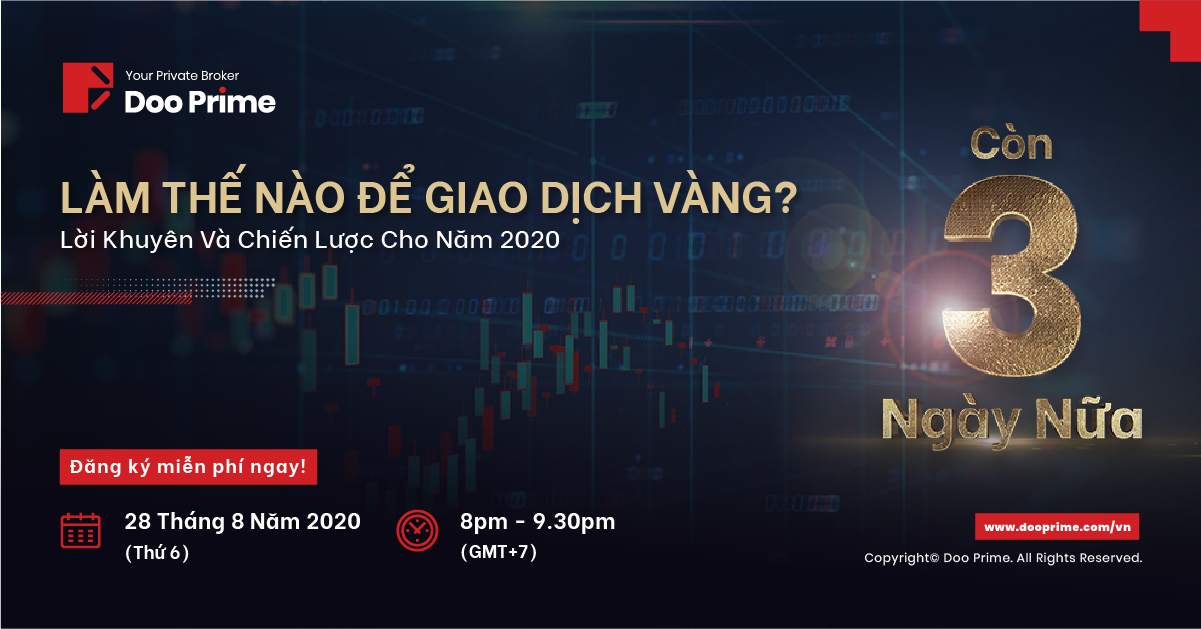 Your Private Broker
Doo Prime

LÀM THẾ NÀO ĐỂ GIAO DỊCH VÀNG?
Lời Khuyên Và Chiến Lược Cho Năm 2020

Còn
3
Ngày Nữa

Đăng ký miễn phí ngay!

28 Tháng 8 Năm 2020
(Thứ 6)

8pm - 9.30pm
(GMT+7)

www.dooprime.com/vn

Copyright© Doo Prime. All Rights Reserved.